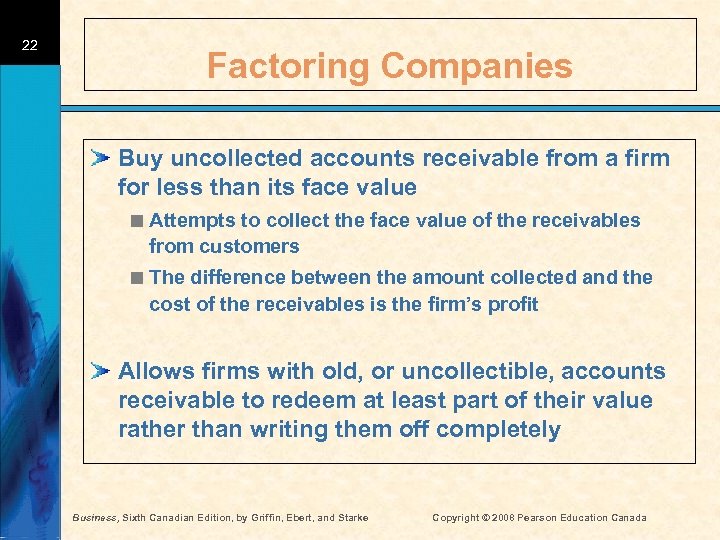 22

Factoring Companies

Buy uncollected accounts receivable from a firm for less than its face value

Attempts to collect the face value of the receivables from customers

The difference between the amount collected and the cost of the receivables is the firm's profit

Allows firms with old, or uncollectible, accounts receivable to redeem at least part of their value rather than writing them off completely

Business, Sixth Canadian Edition, by Griffin, Ebert, and Starke

Copyright © 2008 Pearson Education Canada